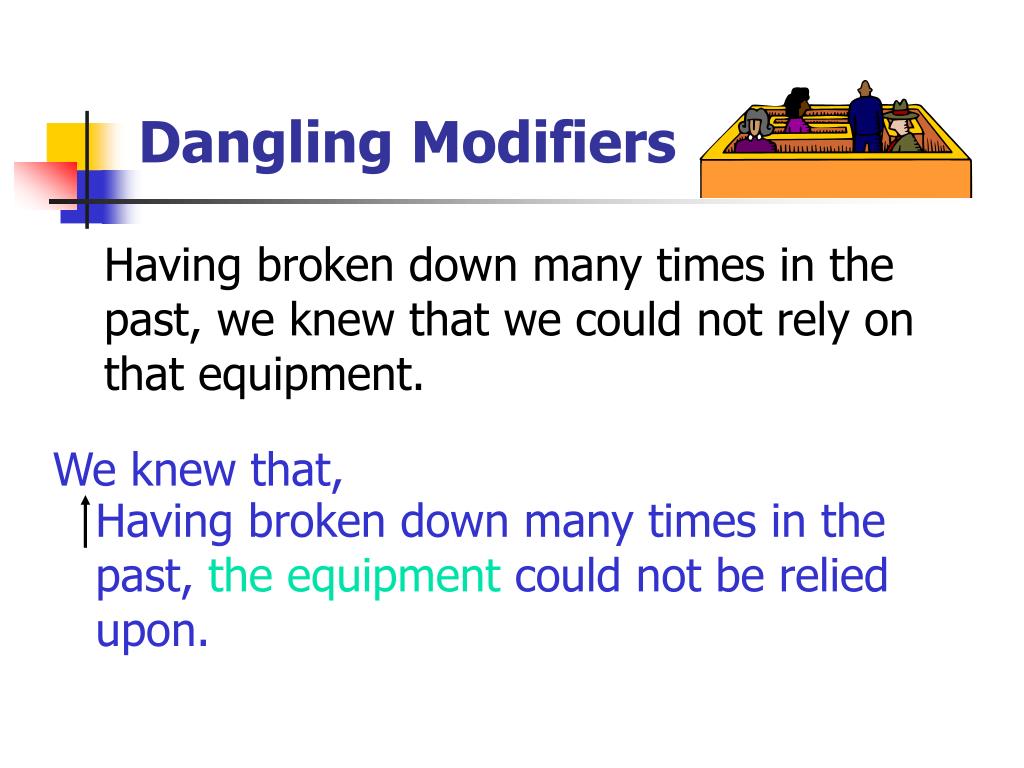 Dangling Modifiers

Having broken down many times in the past, we knew that we could not rely on that equipment.

We knew that,
Having broken down many times in the past, the equipment could not be relied upon.